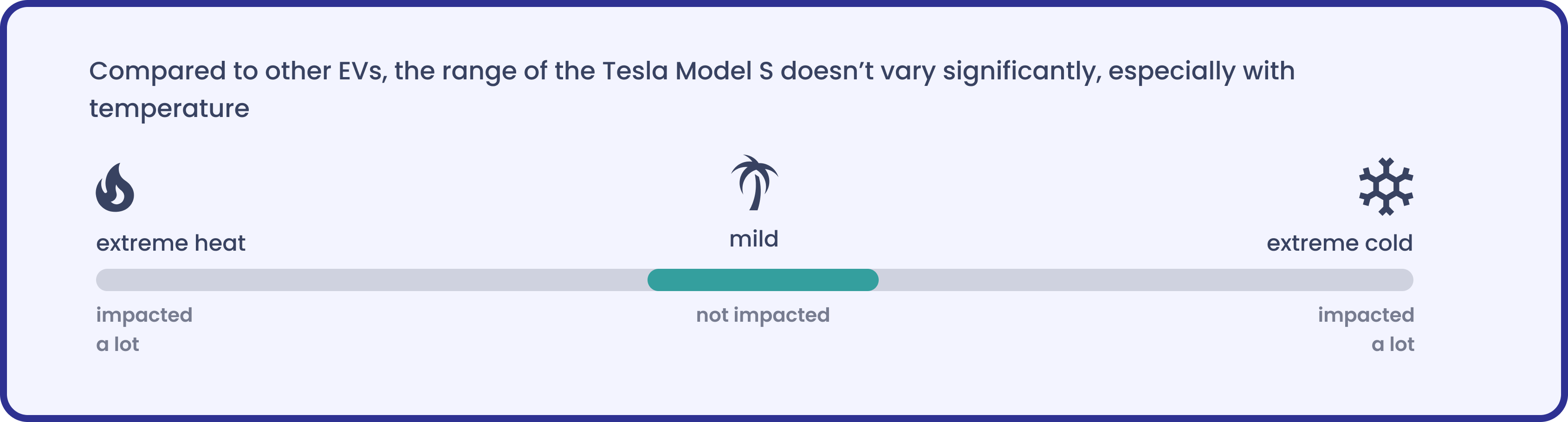 Compared to other EVs, the range of the Tesla Model S doesn’t vary significantly, especially with temperature

extreme heat

mild

extreme cold

impacted a lot

not impacted

impacted a lot